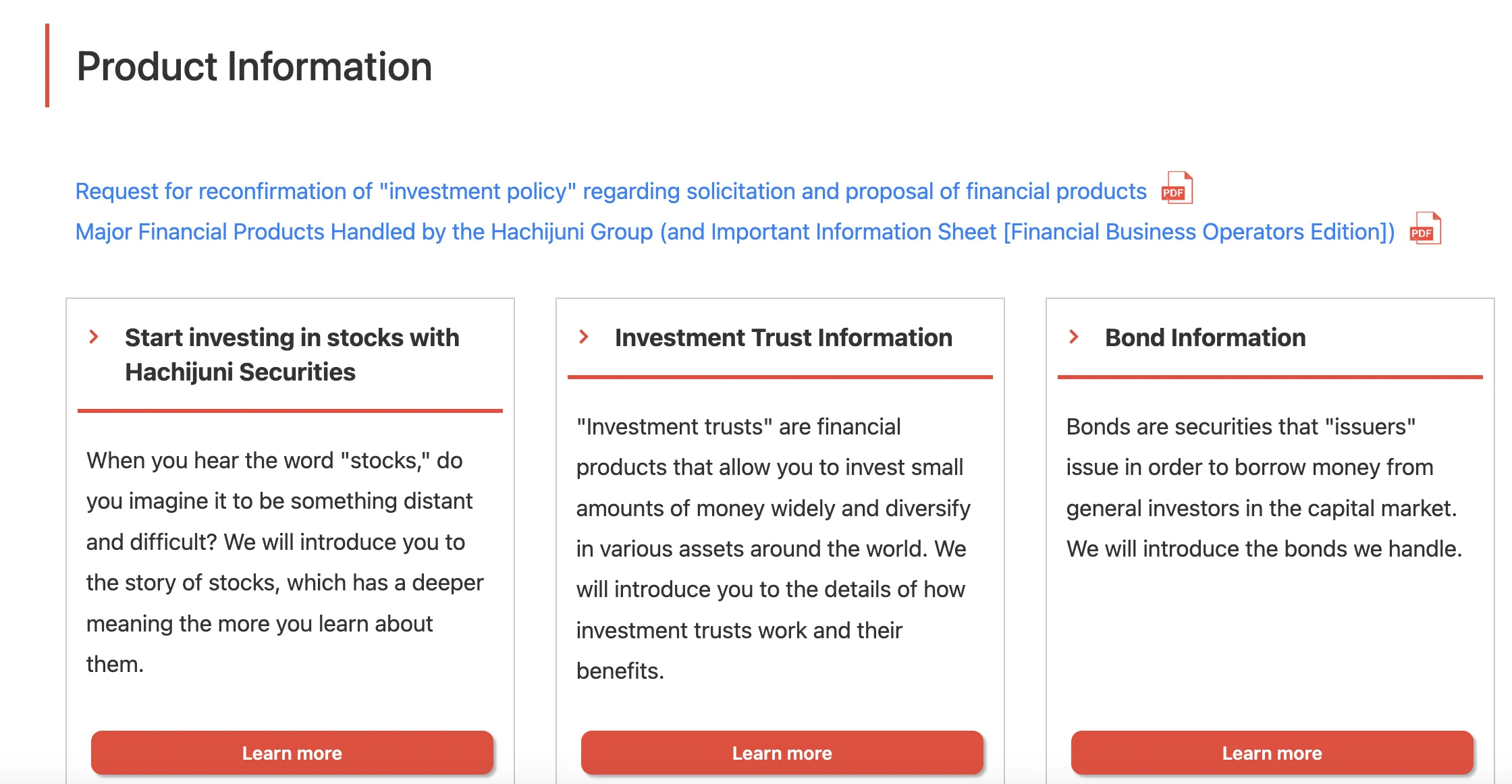 Product Information

Request for reconfirmation of "investment policy" regarding solicitation and proposal of financial products PDF
Major Financial Products Handled by the Hachijuni Group (and Important Information Sheet [Financial Business Operators Edition]) PDF

Start investing in stocks with Hachijuni Securities

When you hear the word "stocks," do you imagine it to be something distant and difficult? We will introduce you to the story of stocks, which has a deeper meaning the more you learn about them.

Learn more

Investment Trust Information

"Investment trusts" are financial products that allow you to invest small amounts of money widely and diversify in various assets around the world. We will introduce you to the details of how investment trusts work and their benefits.

Learn more

Bond Information

Bonds are securities that "issuers" issue in order to borrow money from general investors in the capital market. We will introduce the bonds we handle.

Learn more